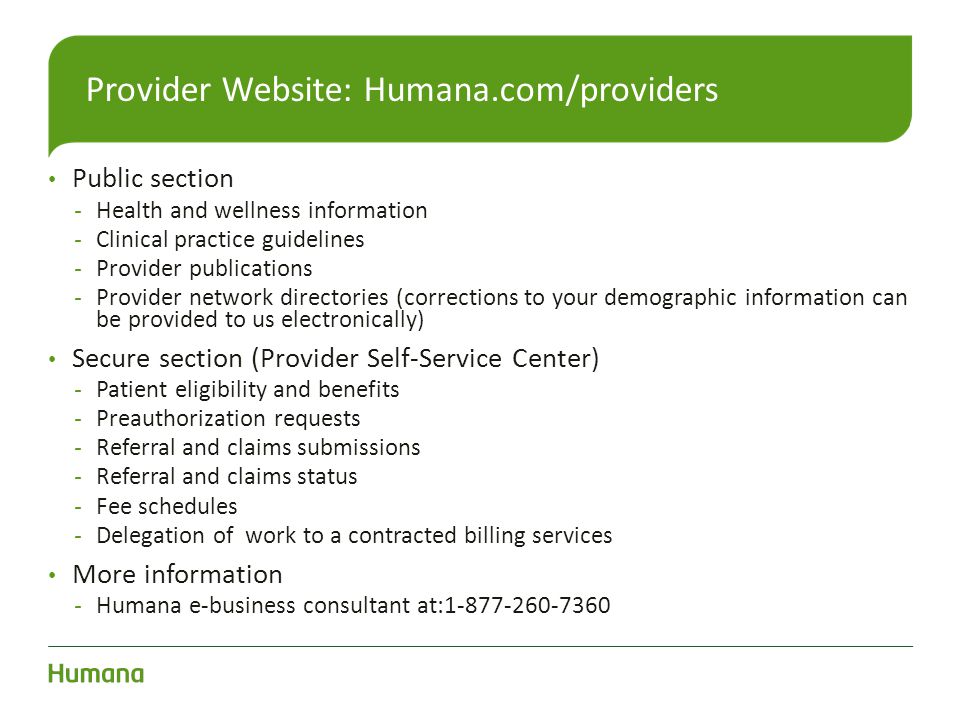 Provider Website: Humana.com/providers

• Public section
- Health and wellness information
- Clinical practice guidelines
- Provider publications
- Provider network directories (corrections to your demographic information can be provided to us electronically)

• Secure section (Provider Self-Service Center)
- Patient eligibility and benefits
- Preauthorization requests
- Referral and claims submissions
- Referral and claims status
- Fee schedules
- Delegation of work to a contracted billing services

• More information
- Humana e-business consultant at:1-877-260-7360

Humana